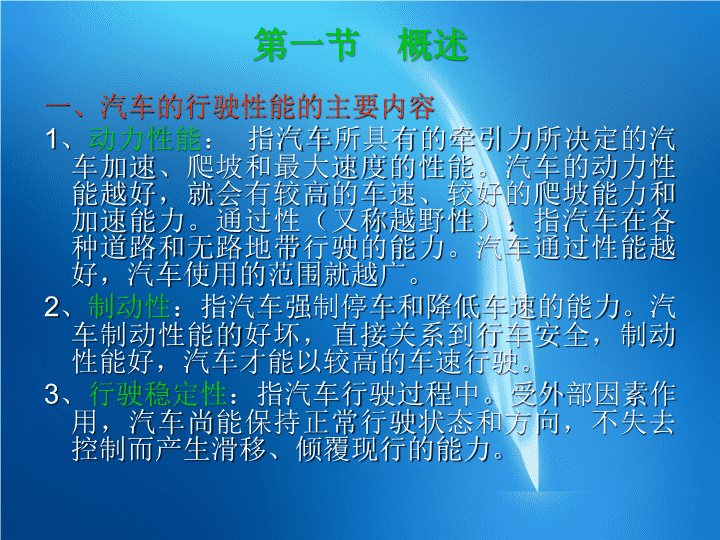 第一节　概述

一、汽车的行驶性能的主要内容

1、动力性能：　指汽车所具有的牵引力所决定的汽车加速、爬坡和最大速度的性能。汽车的动力性能越好，就会有较高的车速、较好的爬坡能力和加速能力。通过性（又称越野性）：指汽车在各种道路和无路地带行驶的能力。汽车通过性能越好，汽车使用的范围就越广。

2、制动性：指汽车强制停车和降低车速的能力。汽车制动性能的好坏，直接关系到行车安全，制动性能好，汽车才能以较高的车速行驶。

3、行驶稳定性：指汽车行驶过程中。受外部因素作用，汽车尚能保持正常行驶状态和方向，不失去控制而产生滑移、倾覆现行的能力。